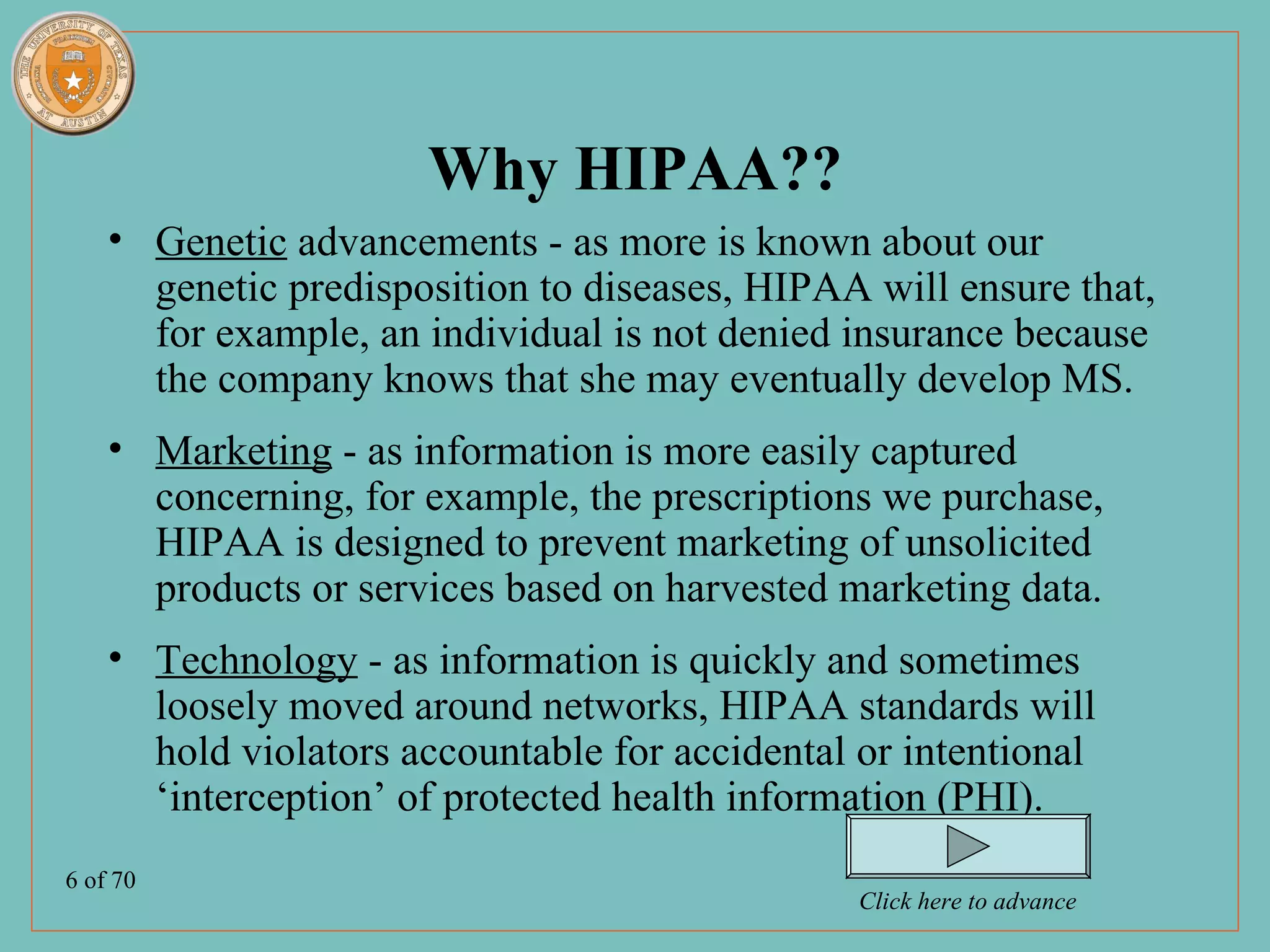 THE UNIVERSITY OF TEXAS AT AUSTIN

Why HIPAA??

• Genetic advancements - as more is known about our genetic predisposition to diseases, HIPAA will ensure that, for example, an individual is not denied insurance because the company knows that she may eventually develop MS.

• Marketing - as information is more easily captured concerning, for example, the prescriptions we purchase, HIPAA is designed to prevent marketing of unsolicited products or services based on harvested marketing data.

• Technology - as information is quickly and sometimes loosely moved around networks, HIPAA standards will hold violators accountable for accidental or intentional ‘interception’ of protected health information (PHI).

6 of 70

Click here to advance